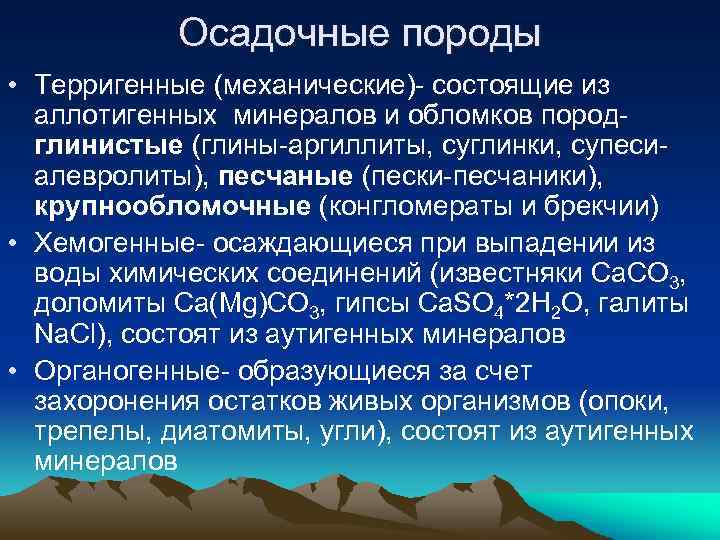 Осадочные породы

• Терригенные (механические)- состоящие из аллотигенных минералов и обломков пород- глинистые (глины-аргиллиты, суглинки, супеси-алевролиты), песчаные (пески-песчаники), крупнообломочные (конгломераты и брекчии)

• Хемогенные- осаждающиеся при выпадении из воды химических соединений (известняки $CaCO_3$, доломиты $Ca(Mg)CO_3$, гипсы $CaSO_4*2H_2O$, галиты $NaCl$), состоят из аутигенных минералов

• Органогенные- образующиеся за счет захоронения остатков живых организмов (опоки, трепелы, диатомиты, угли), состоят из аутигенных минералов